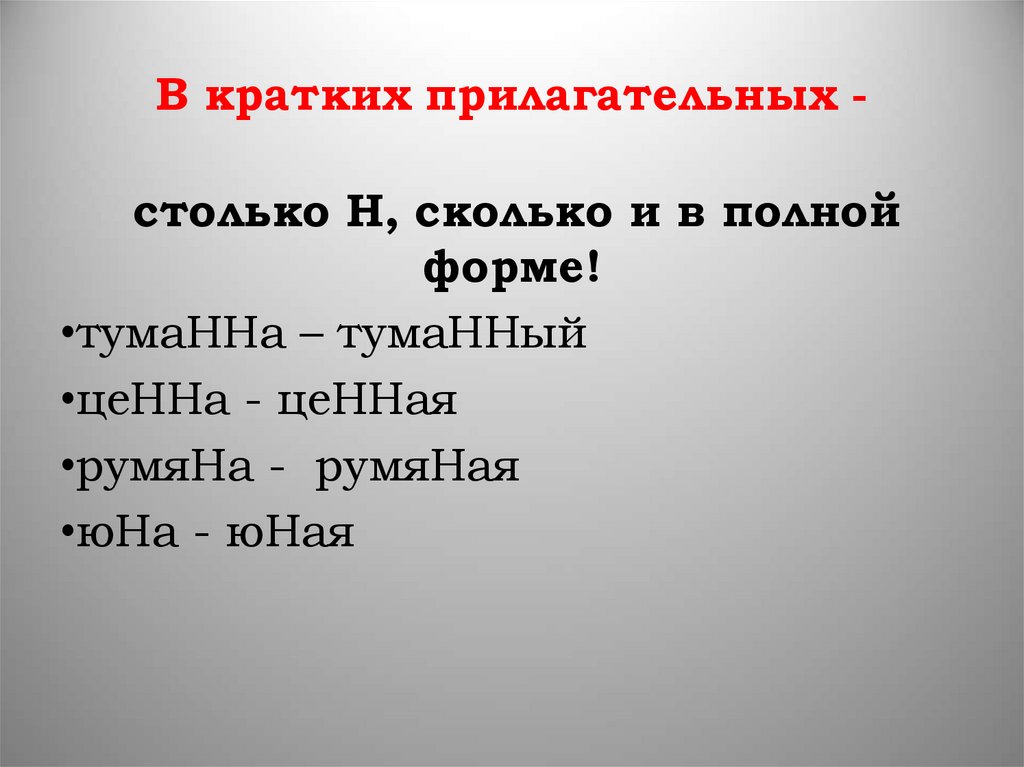 В кратких прилагательных -

столько Н, сколько и в полной форме!

•тумаННа – тумаННый

•цеННа - цеННая

•румяНа - румяНая

•юНа - юНая